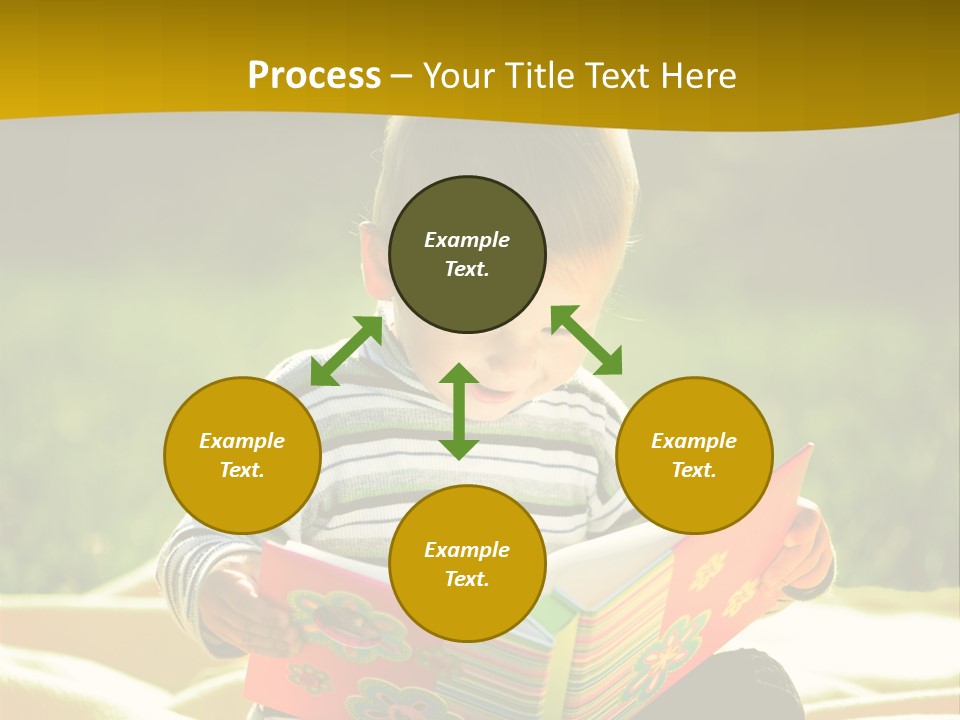 Process – Your Title Text Here

Example Text.

Example Text.

Example Text.

Example Text.